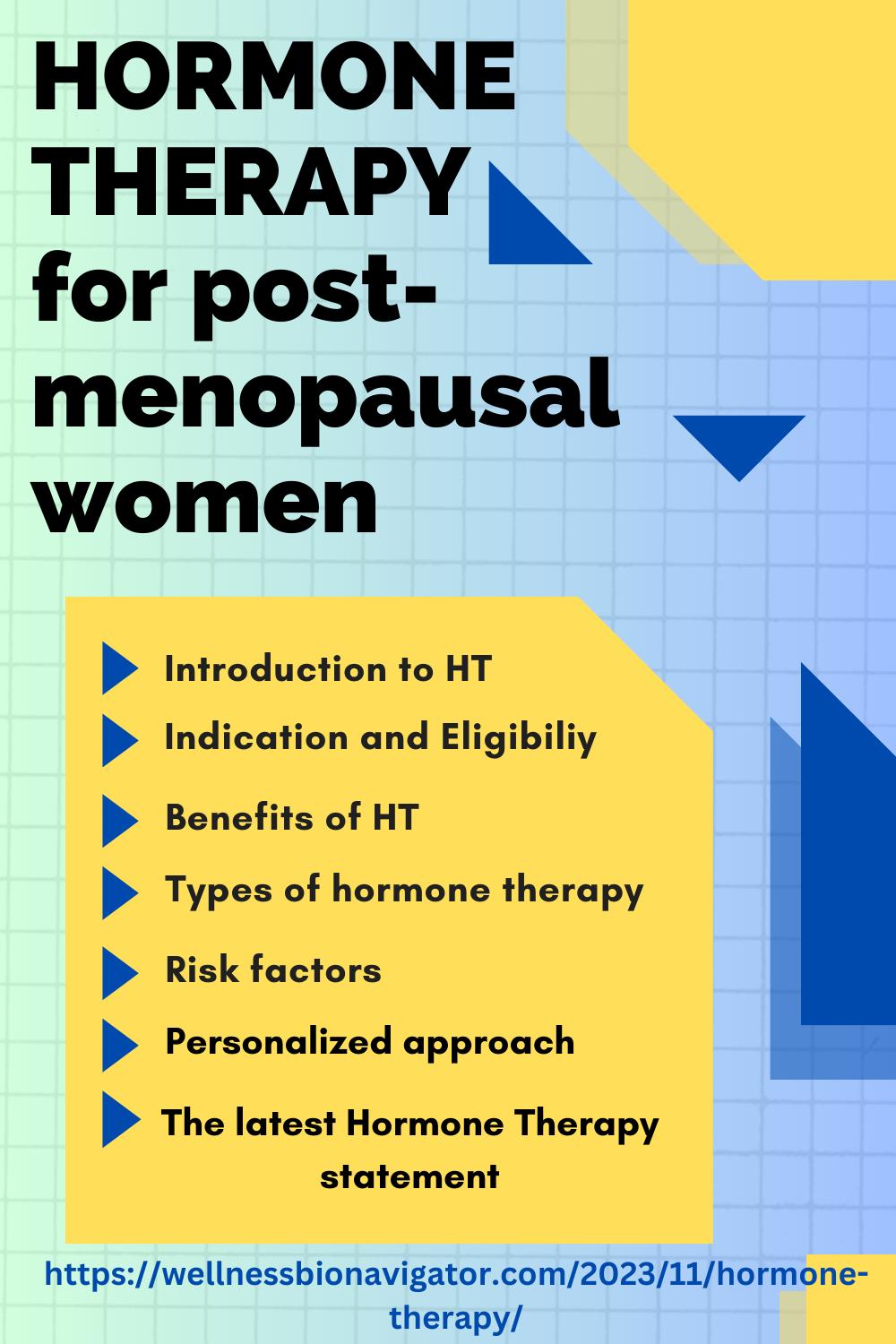 HORMONE THERAPY for post-menopausal women

Introduction to HT

Indication and Eligibiliy

Benefits of HT

Types of hormone therapy

Risk factors

Personalized approach

The latest Hormone Therapy statement

https://wellnessbionavigator.com/2023/11/hormone-therapy/